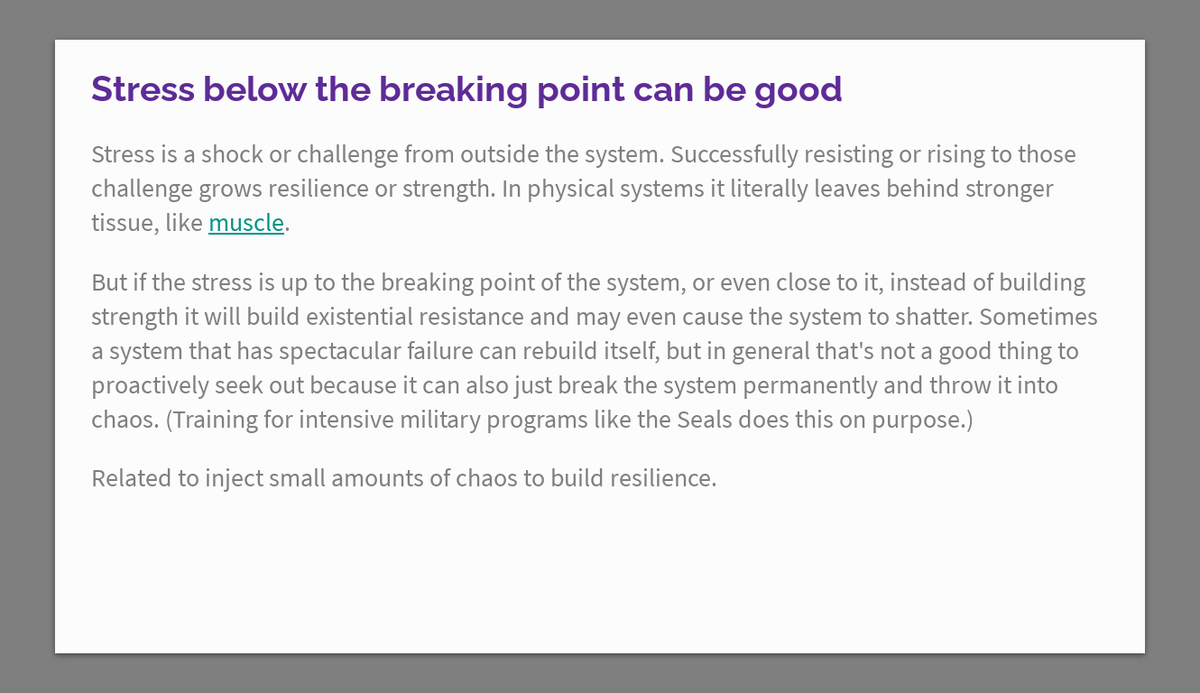 Stress below the breaking point can be good

Stress is a shock or challenge from outside the system. Successfully resisting or rising to those challenge grows resilience or strength. In physical systems it literally leaves behind stronger tissue, like muscle.

But if the stress is up to the breaking point of the system, or even close to it, instead of building strength it will build existential resistance and may even cause the system to shatter. Sometimes a system that has spectacular failure can rebuild itself, but in general that's not a good thing to proactively seek out because it can also just break the system permanently and throw it into chaos. (Training for intensive military programs like the Seals does this on purpose.)

Related to inject small amounts of chaos to build resilience.